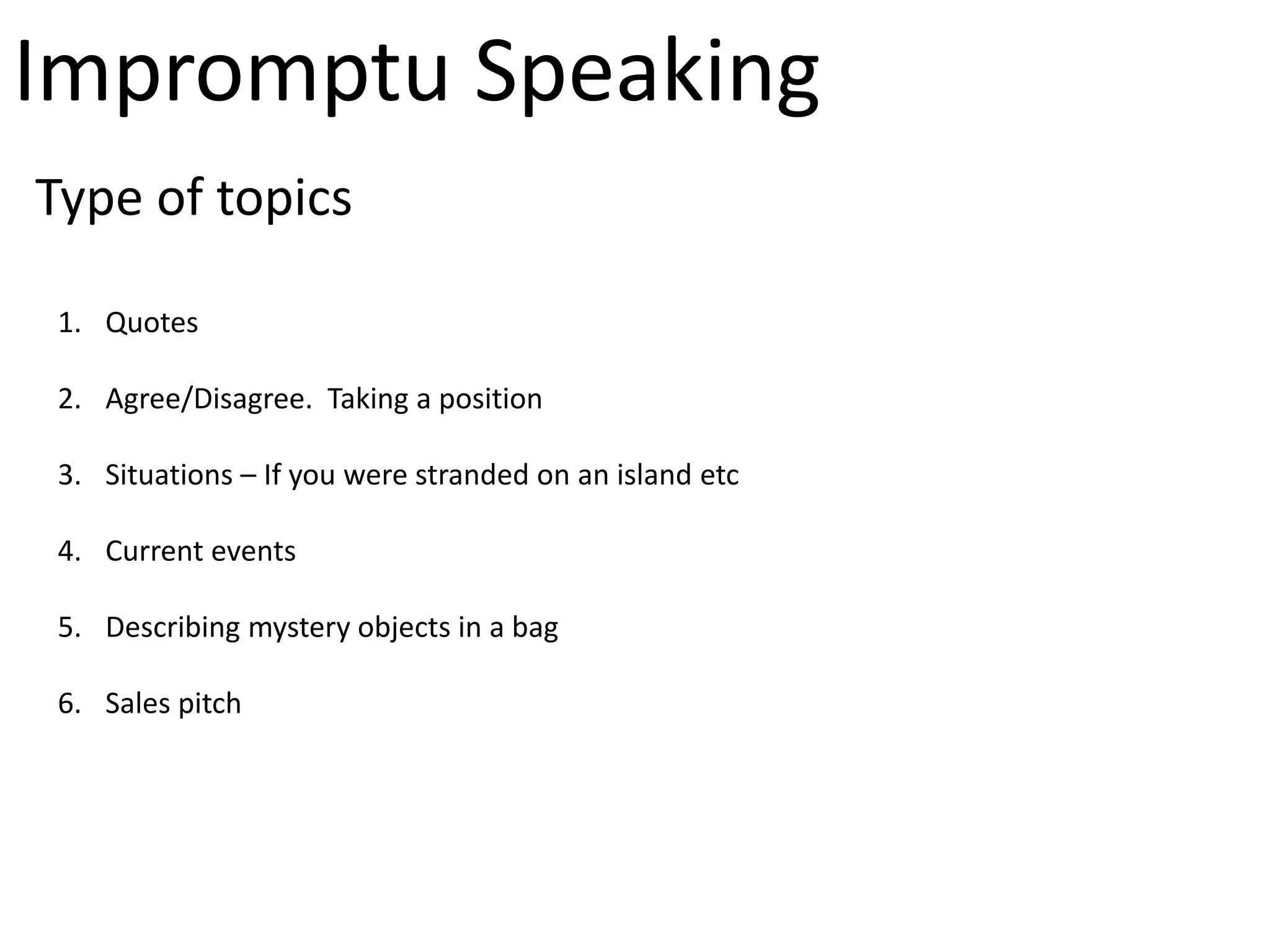 Impromptu Speaking

Type of topics

1. Quotes

2. Agree/Disagree.  Taking a position

3. Situations – If you were stranded on an island etc

4. Current events

5. Describing mystery objects in a bag

6. Sales pitch